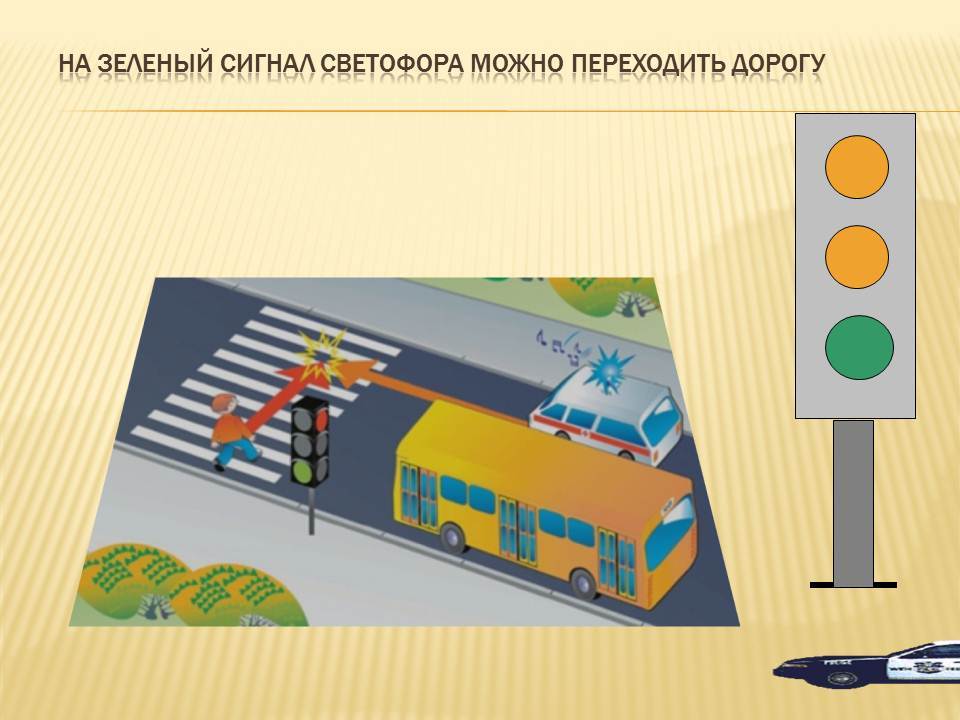 НА ЗЕЛЕНЫЙ СИГНАЛ СВЕТОФОРА МОЖНО ПЕРЕХОДИТЬ ДОРОГУ